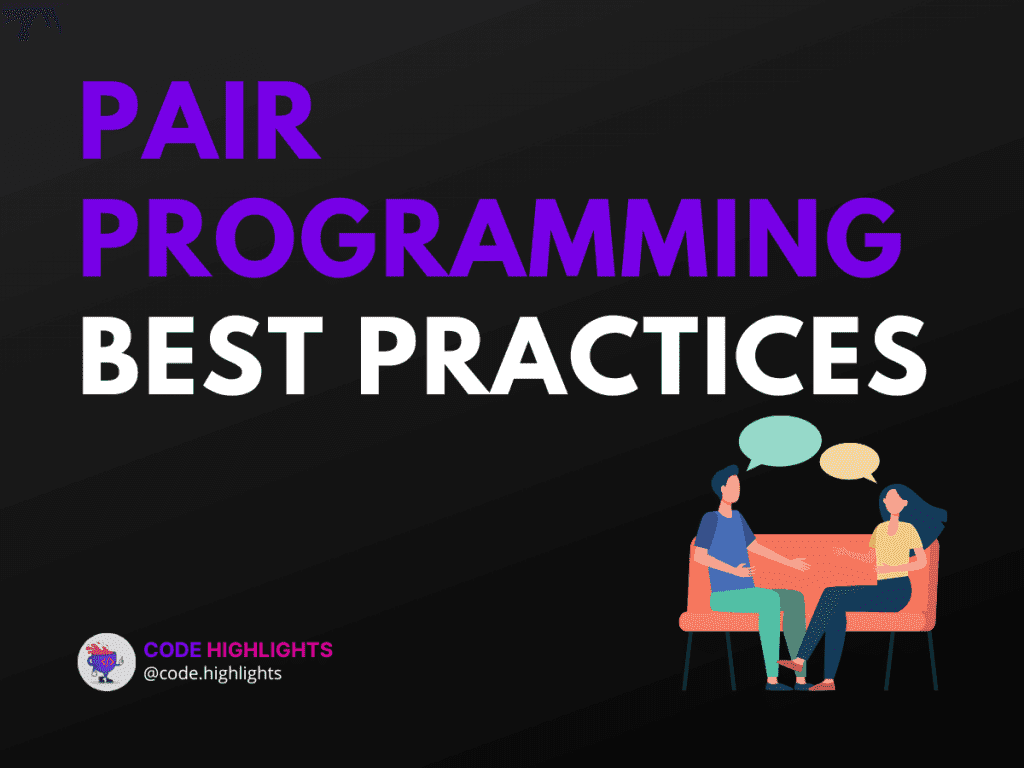 PAIR
PROGRAMMING
BEST PRACTICES

CODE HIGHLIGHTS
@code.highlights